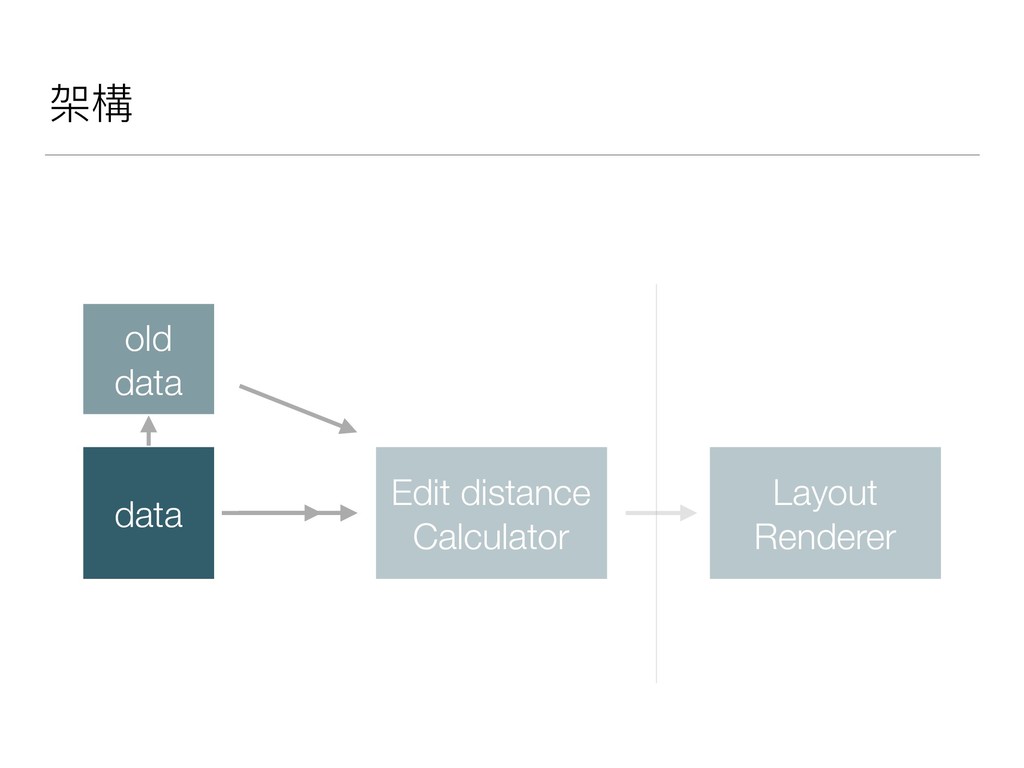 架構

old data

data

Edit distance Calculator

Layout Renderer